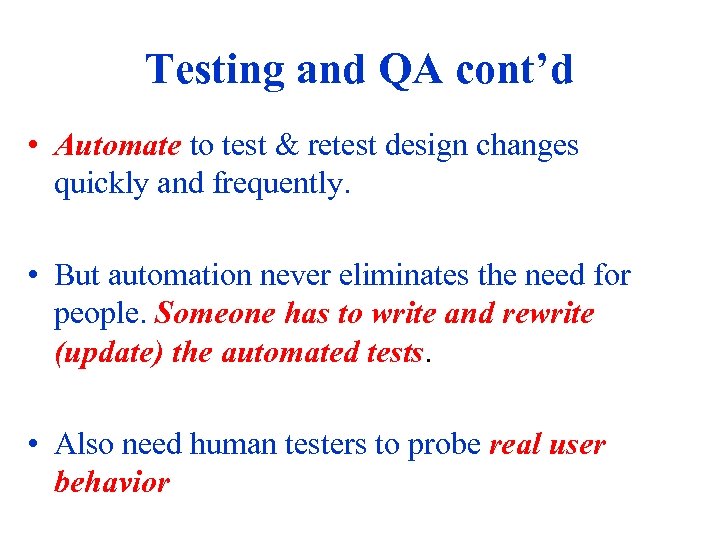 Testing and QA cont’d

• Automate to test & retest design changes quickly and frequently.

• But automation never eliminates the need for people. Someone has to write and rewrite (update) the automated tests.

• Also need human testers to probe real user behavior